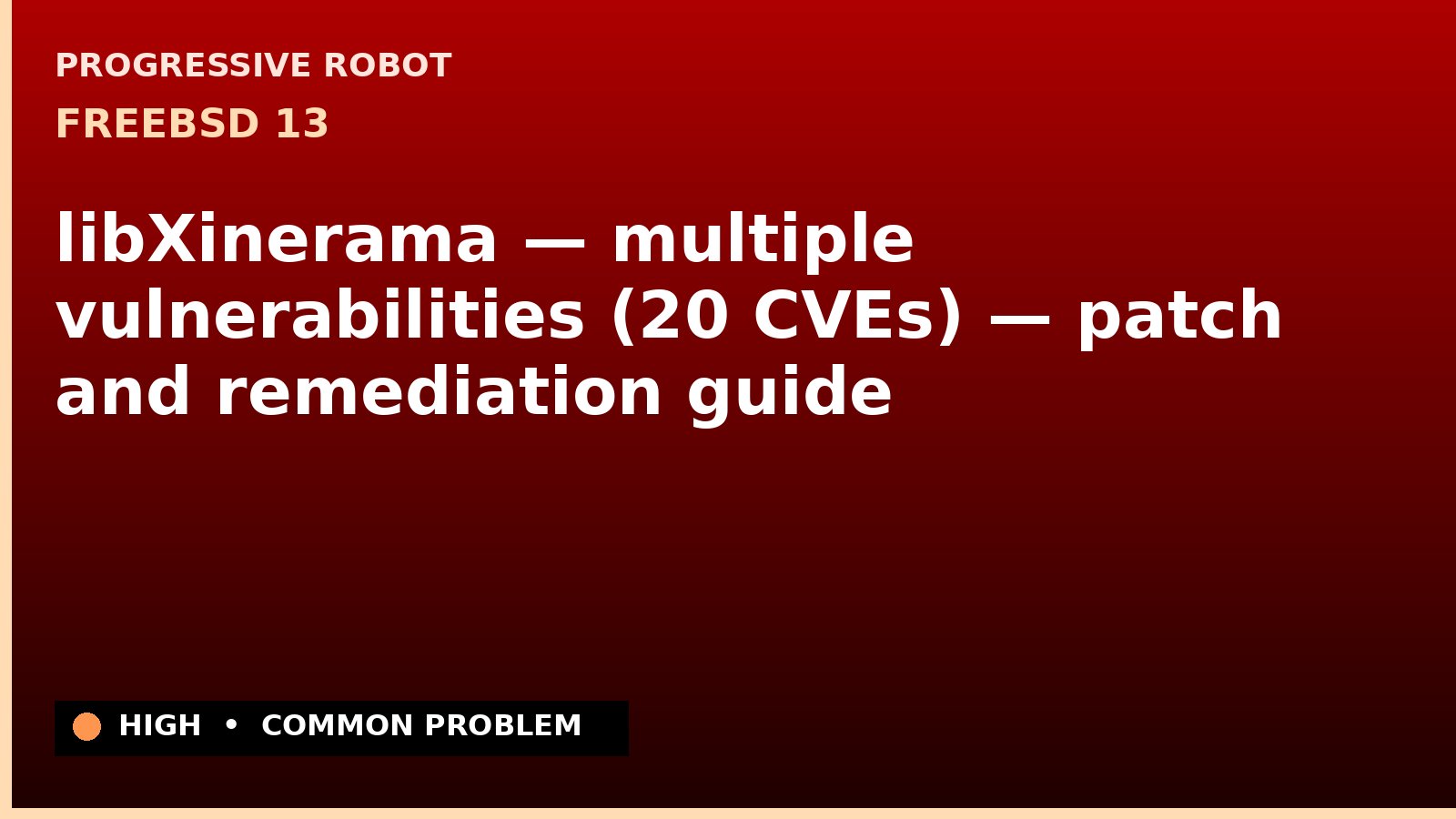 PROGRESSIVE ROBOT
FREEBSD 13

libXinerama — multiple vulnerabilities (20 CVEs) — patch and remediation guide

HIGH • COMMON PROBLEM